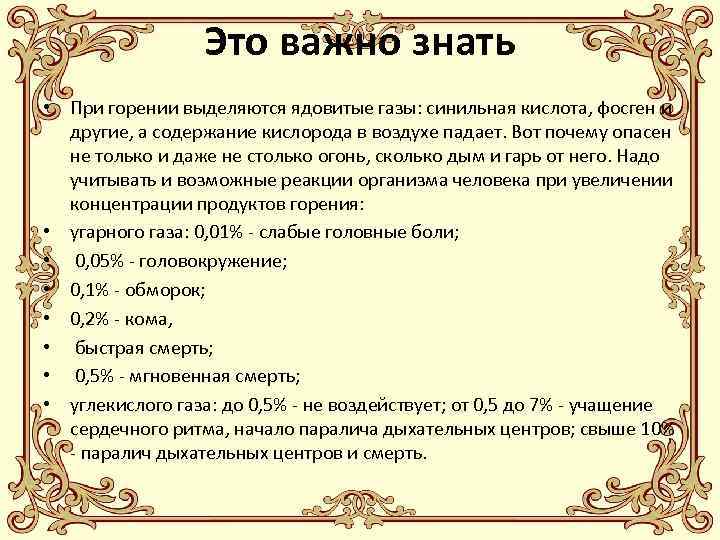 Это важно знать

• При горении выделяются ядовитые газы: синильная кислота, фосген и другие, а содержание кислорода в воздухе падает. Вот почему опасен не только и даже не столько огонь, сколько дым и гарь от него. Надо учитывать и возможные реакции организма человека при увеличении концентрации продуктов горения:
• угарного газа: 0,01% - слабые головные боли;
• 0,05% - головокружение;
• 0,1% - обморок;
• 0,2% - кома,
• быстрая смерть;
• 0,5% - мгновенная смерть;
• углекислого газа: до 0,5% - не воздействует; от 0,5 до 7% - учащение сердечного ритма, начало паралича дыхательных центров; свыше 10% - паралич дыхательных центров и смерть.